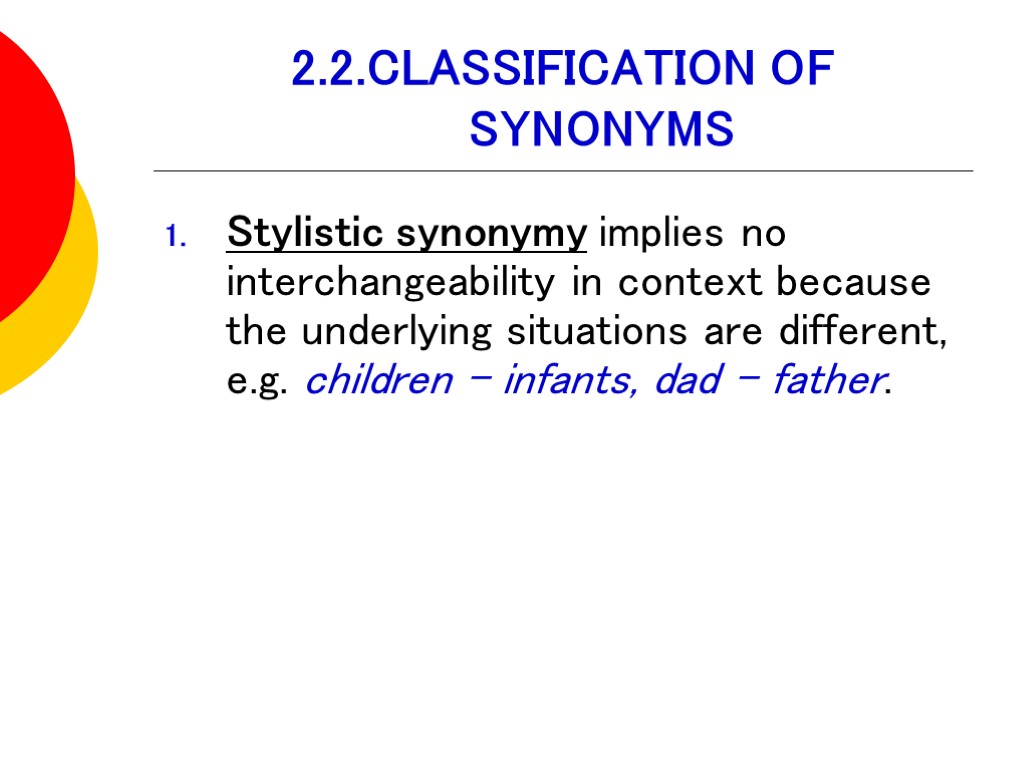 2.2.CLASSIFICATION OF SYNONYMS

1. Stylistic synonymy implies no interchangeability in context because the underlying situations are different, e.g. children – infants, dad – father.